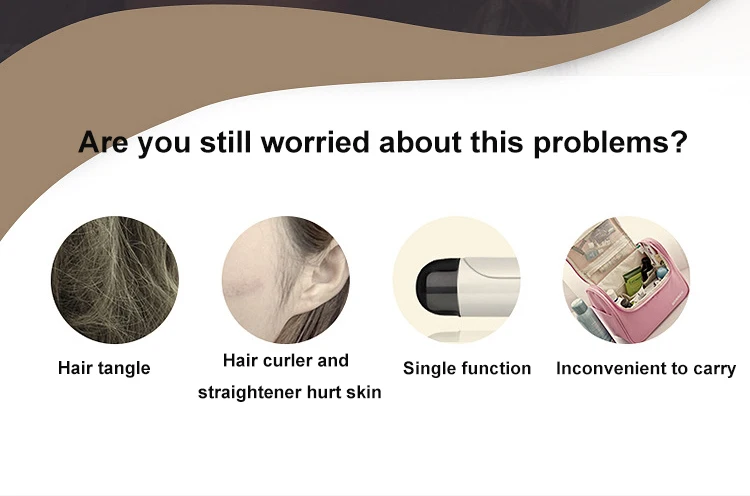 Are you still worried about this problems?

Hair tangle

Hair curler and straightener hurt skin

Single function

Inconvenient to carry